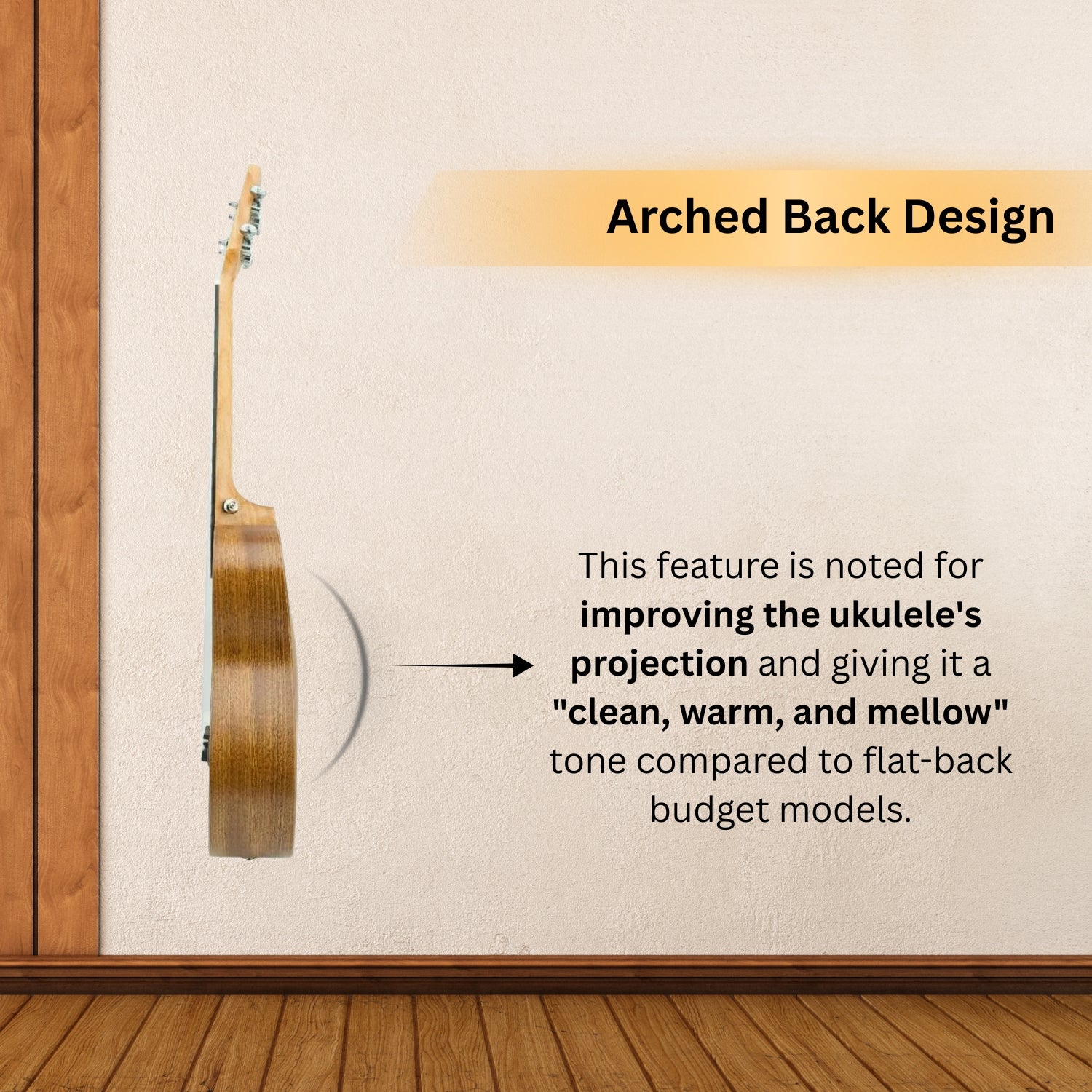 Arched Back Design

This feature is noted for improving the ukulele's projection and giving it a "clean, warm, and mellow" tone compared to flat-back budget models.